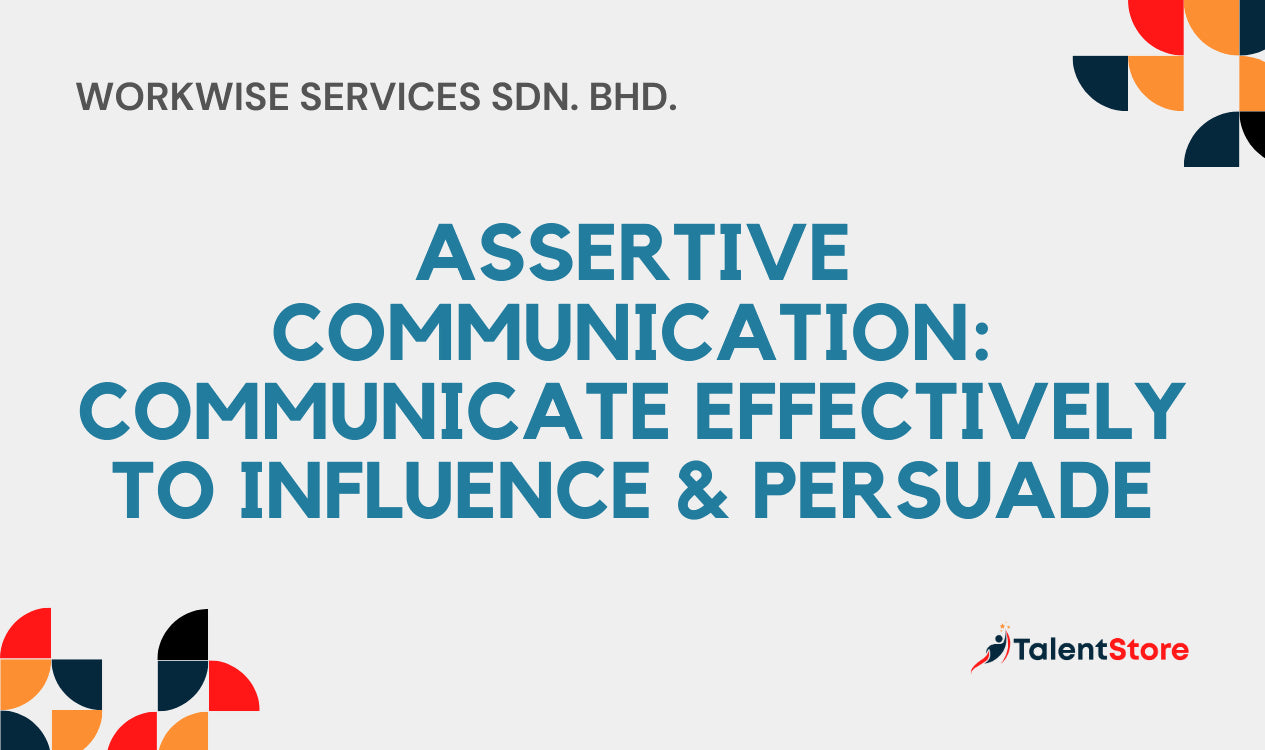 WORKWISE SERVICES SDN. BHD.

ASSERTIVE COMMUNICATION: COMMUNICATE EFFECTIVELY TO INFLUENCE & PERSUADE

TalentStore